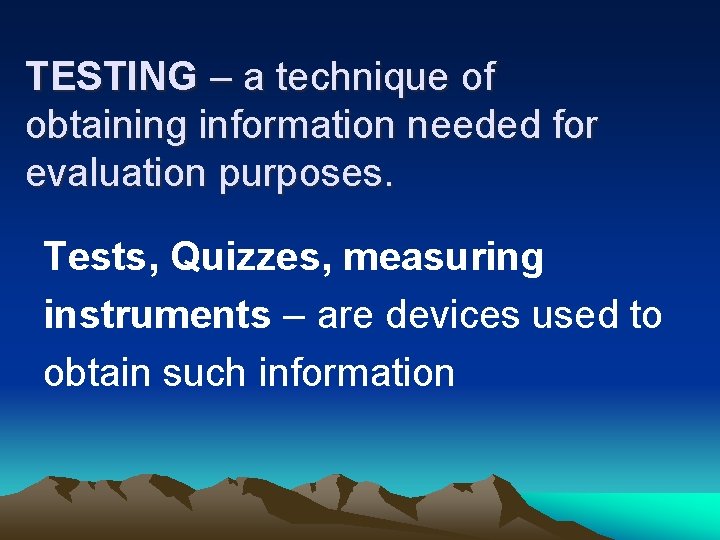 TESTING – a technique of obtaining information needed for evaluation purposes.

Tests, Quizzes, measuring instruments – are devices used to obtain such information